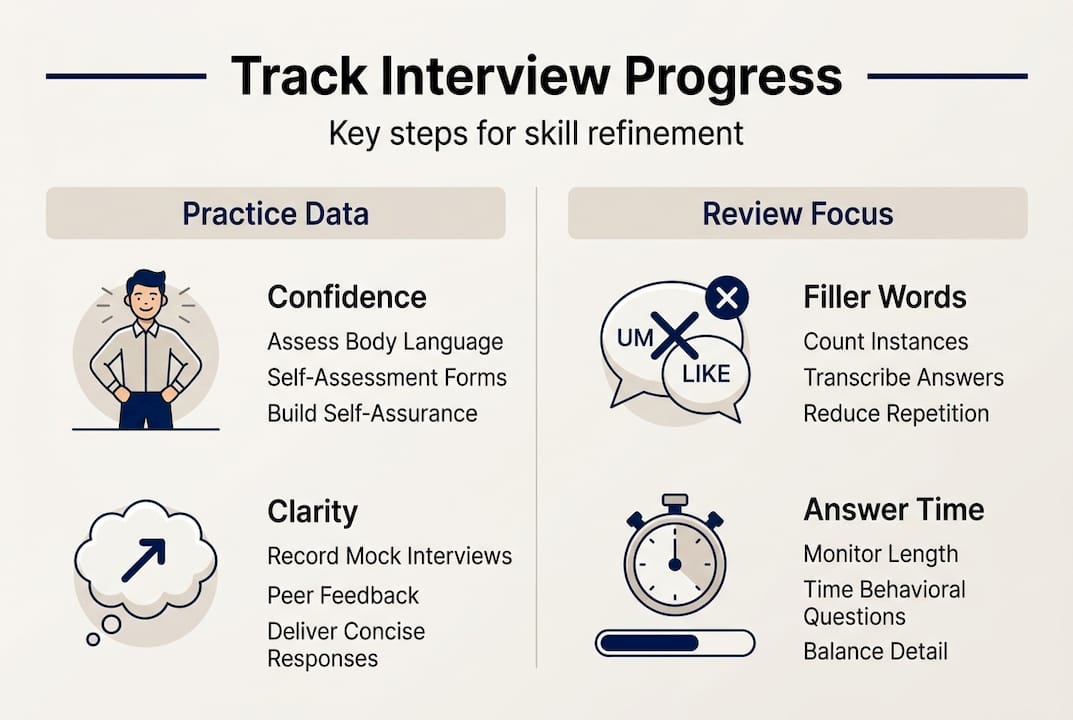 Track Interview Progress

Key steps for skill refinement

Practice Data

Confidence
Assess Body Language
Self-Assessment Forms
Build Self-Assurance

Clarity
Record Mock Interviews
Peer Feedback
Deliver Concise Responses

Review Focus

UM
LIKE

Filler Words
Count Instances
Transcribe Answers
Reduce Repetition

Answer Time
Monitor Length
Time Behavioral Questions
Balance Detail